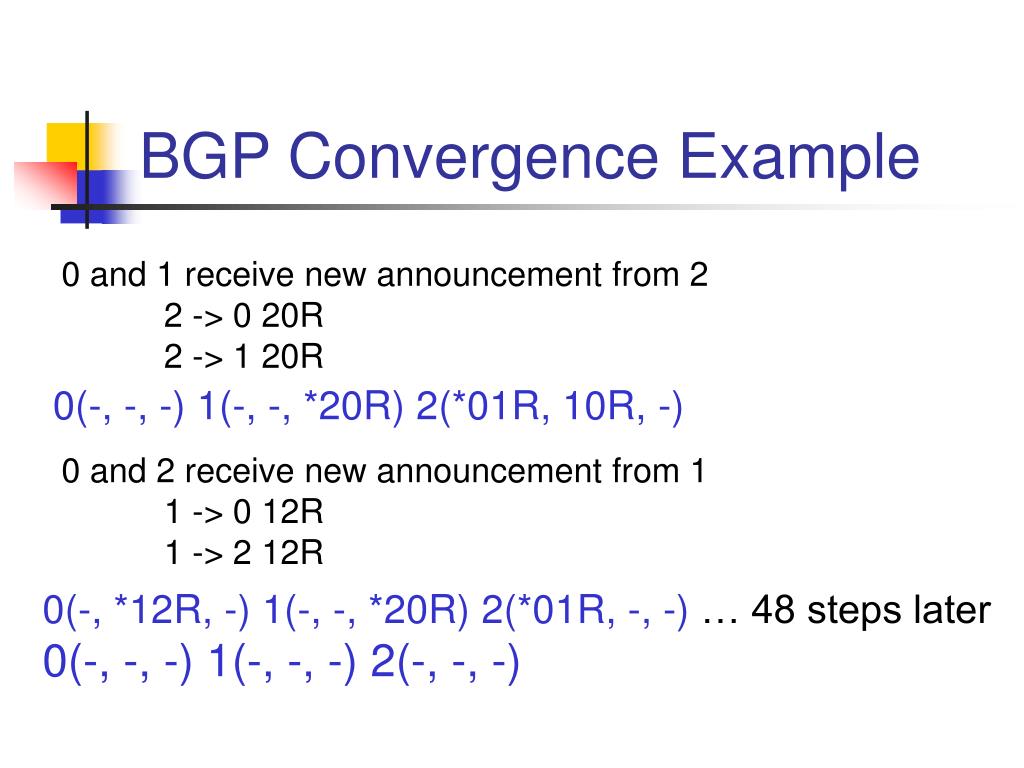 BGP Convergence Example

0 and 1 receive new announcement from 2
2 -> 0 20R
2 -> 1 20R

0(-, -, -) 1(-, -, *20R) 2(*01R, 10R, -)

0 and 2 receive new announcement from 1
1 -> 0 12R
1 -> 2 12R

0(-, *12R, -) 1(-, -, *20R) 2(*01R, -, -) … 48 steps later
0(-, -, -) 1(-, -, -) 2(-, -, -)